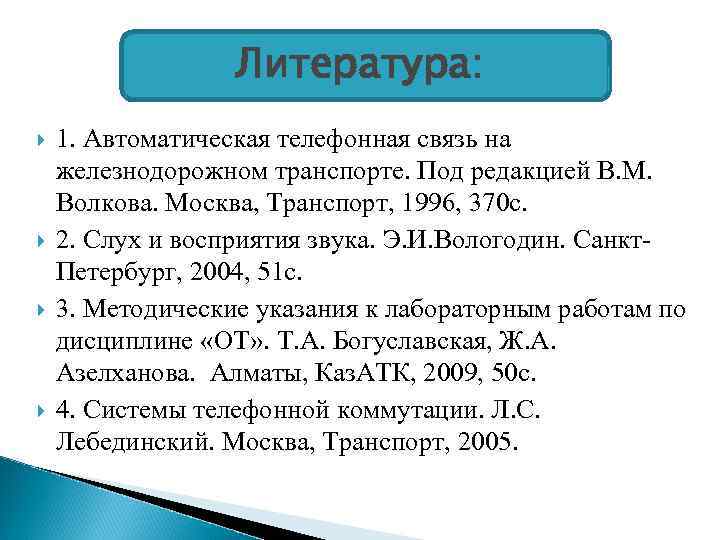 Литература:

1. Автоматическая телефонная связь на железнодорожном транспорте. Под редакцией В.М. Волкова. Москва, Транспорт, 1996, 370с.

2. Слух и восприятия звука. Э.И.Вологодин. Санкт-Петербург, 2004, 51с.

3. Методические указания к лабораторным работам по дисциплине «ОТ». Т.А. Богуславская, Ж.А. Азелханова. Алматы, КазАТК, 2009, 50с.

4. Системы телефонной коммутации. Л.С. Лебединский. Москва, Транспорт, 2005.